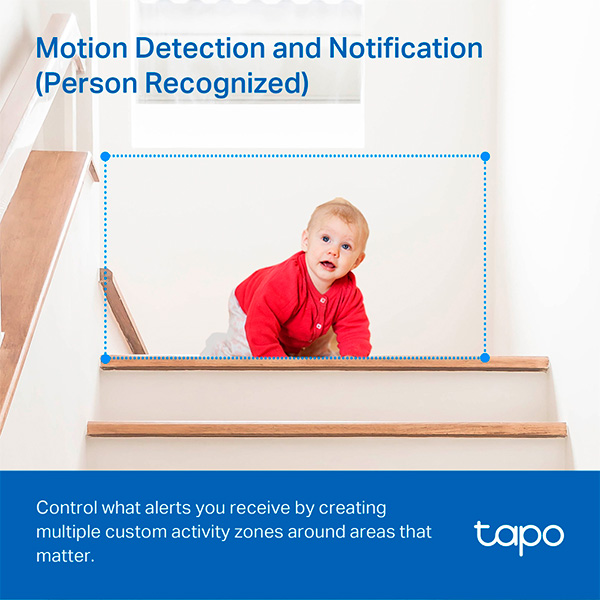 Motion Detection and Notification (Person Recognized)

Control what alerts you receive by creating multiple custom activity zones around areas that matter.

tapo